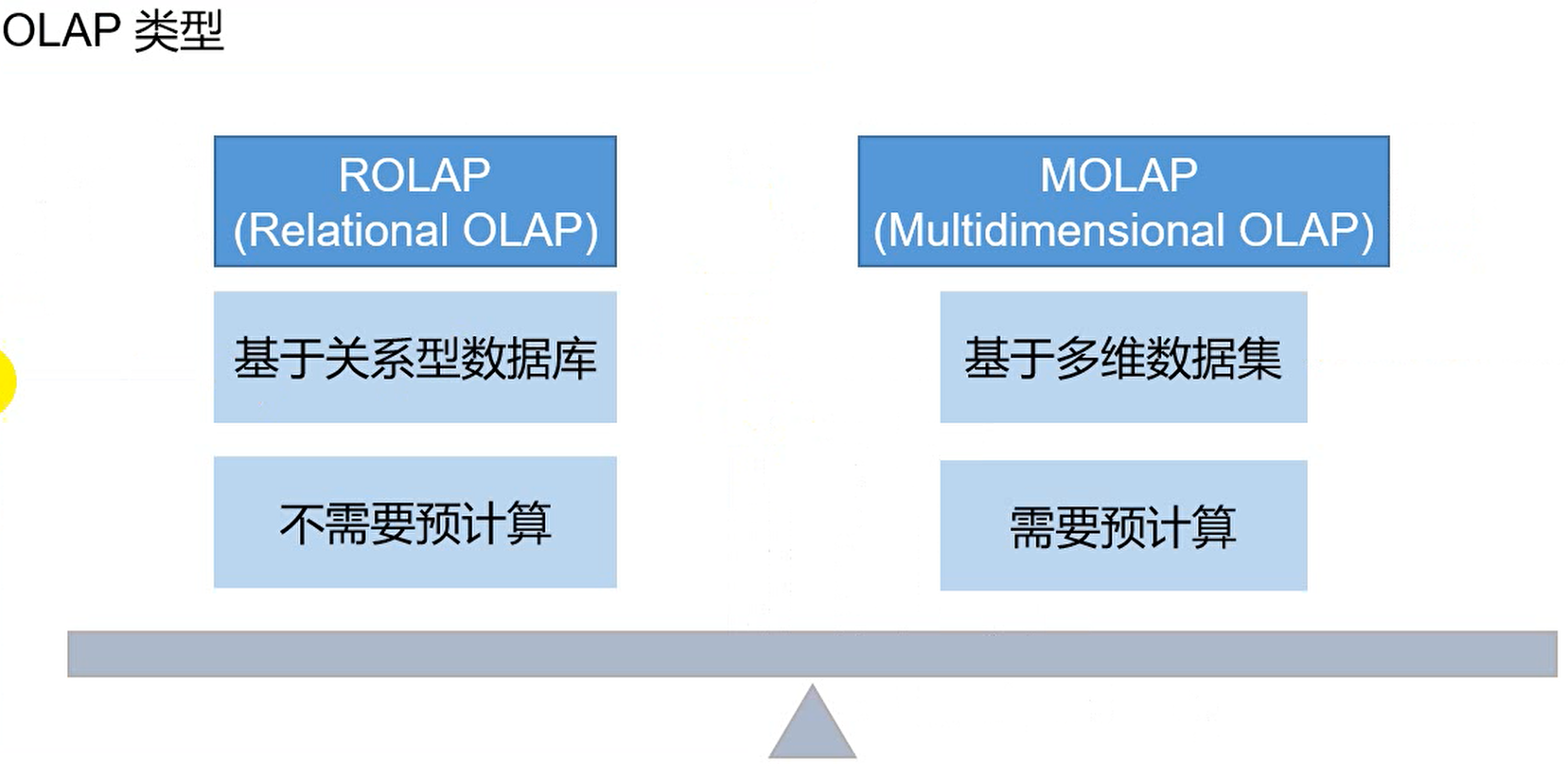 OLAP 类型

ROLAP
(Relational OLAP)

基于关系型数据库

不需要预计算

MOLAP
(Multidimensional OLAP)

基于多维数据集

需要预计算